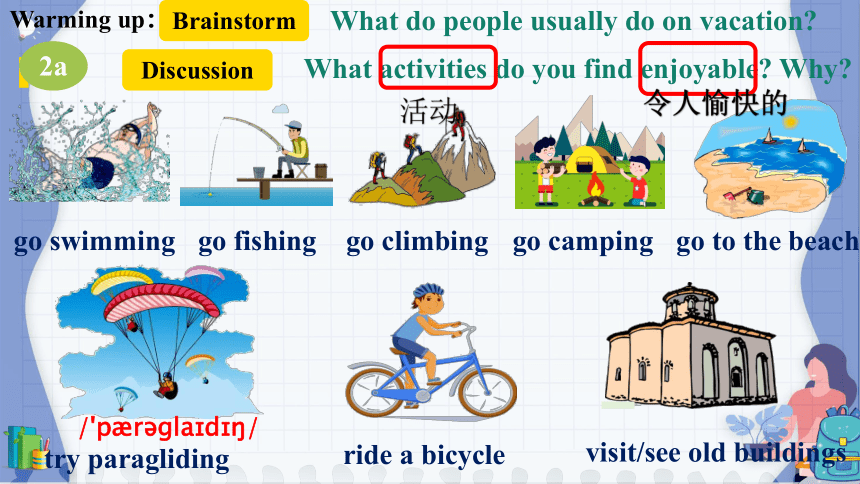 Warming up: Brainstorm What do people usually do on vacation?

2a Discussion What activities do you find enjoyable? Why?

活动 令人愉快的

go swimming go fishing go climbing go camping go to the beach

/ˈpærəglaɪdɪŋ/

try paragliding ride a bicycle visit/see old buildings